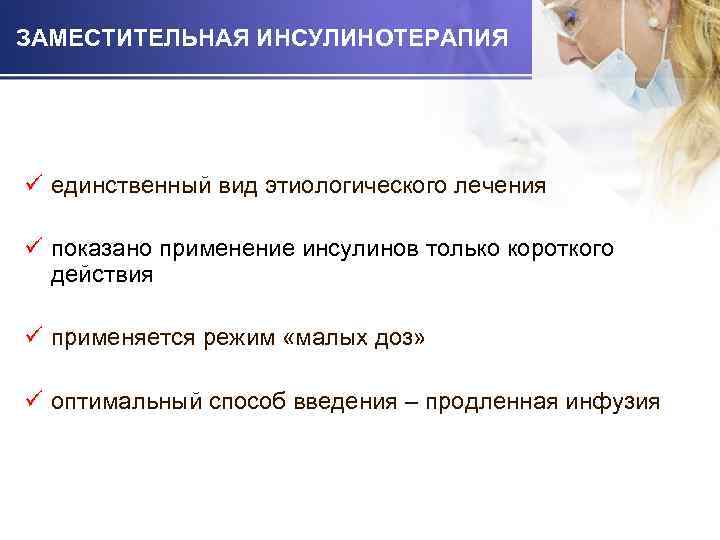 ЗАМЕСТИТЕЛЬНАЯ ИНСУЛИНОТЕРАПИЯ

✓ единственный вид этиологического лечения

✓ показано применение инсулинов только короткого действия

✓ применяется режим «малых доз»

✓ оптимальный способ введения – продленная инфузия